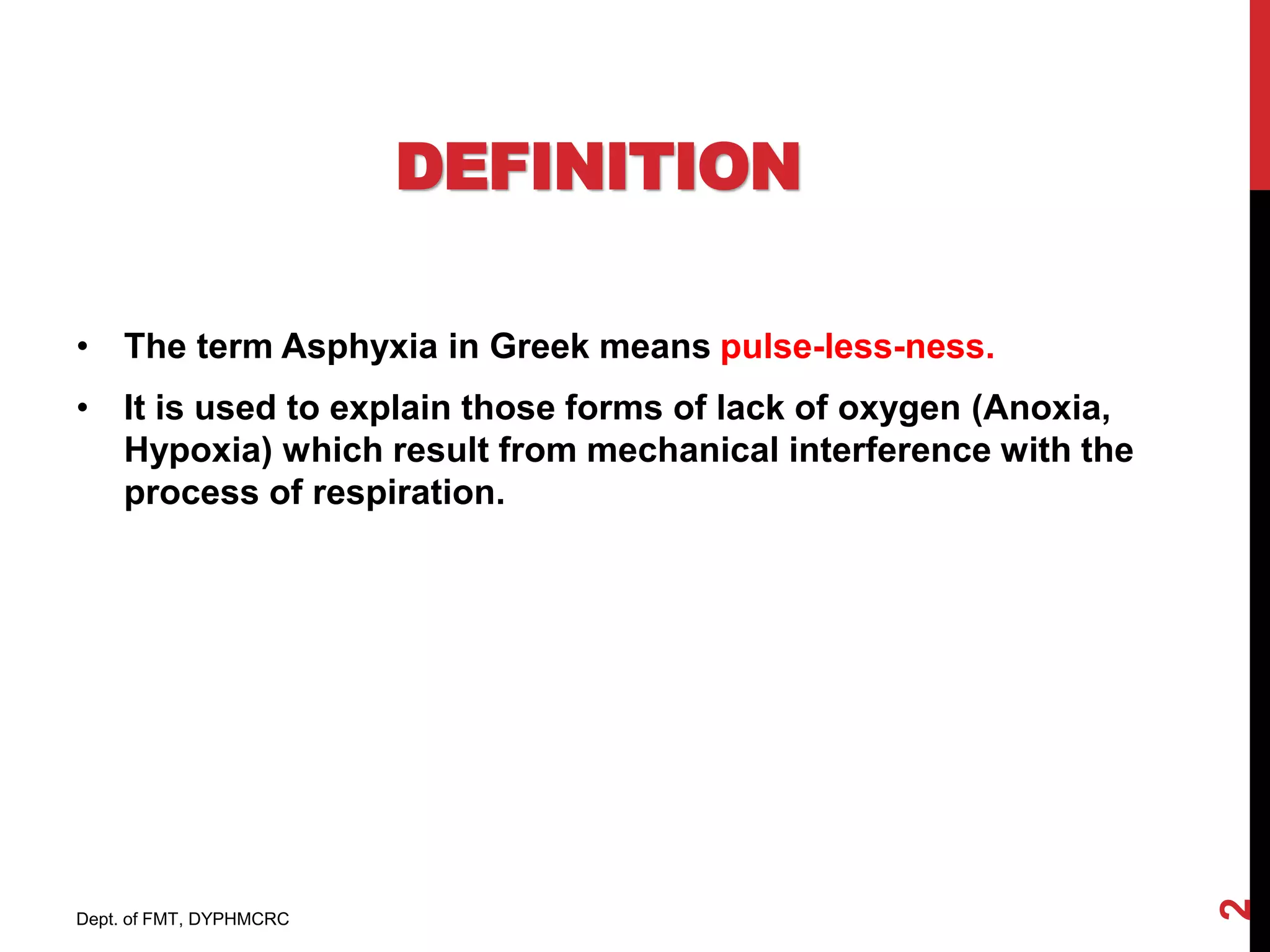 DEFINITION

• The term Asphyxia in Greek means pulse-less-ness.

• It is used to explain those forms of lack of oxygen (Anoxia, Hypoxia) which result from mechanical interference with the process of respiration.

Dept. of FMT, DYPHMCRC

2